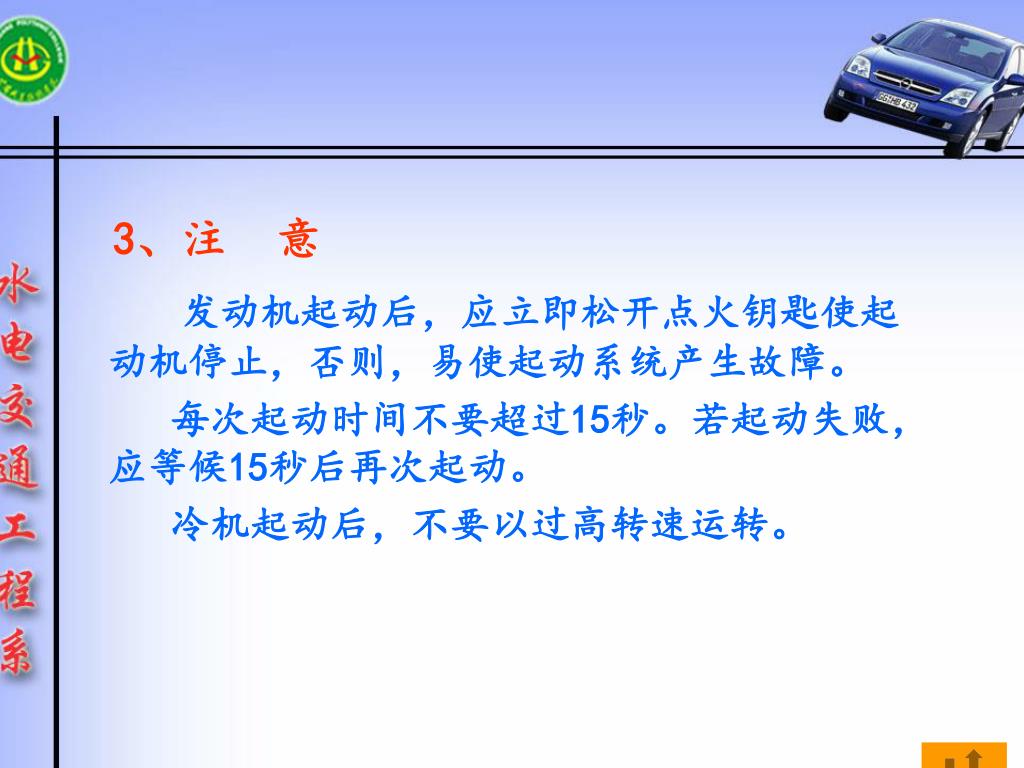 水电交通工程系

3、注　意

发动机起动后，应立即松开点火钥匙使起动机停止，否则，易使起动系统产生故障。

每次起动时间不要超过15秒。若起动失败，应等候15秒后再次起动。

冷机起动后，不要以过高转速运转。